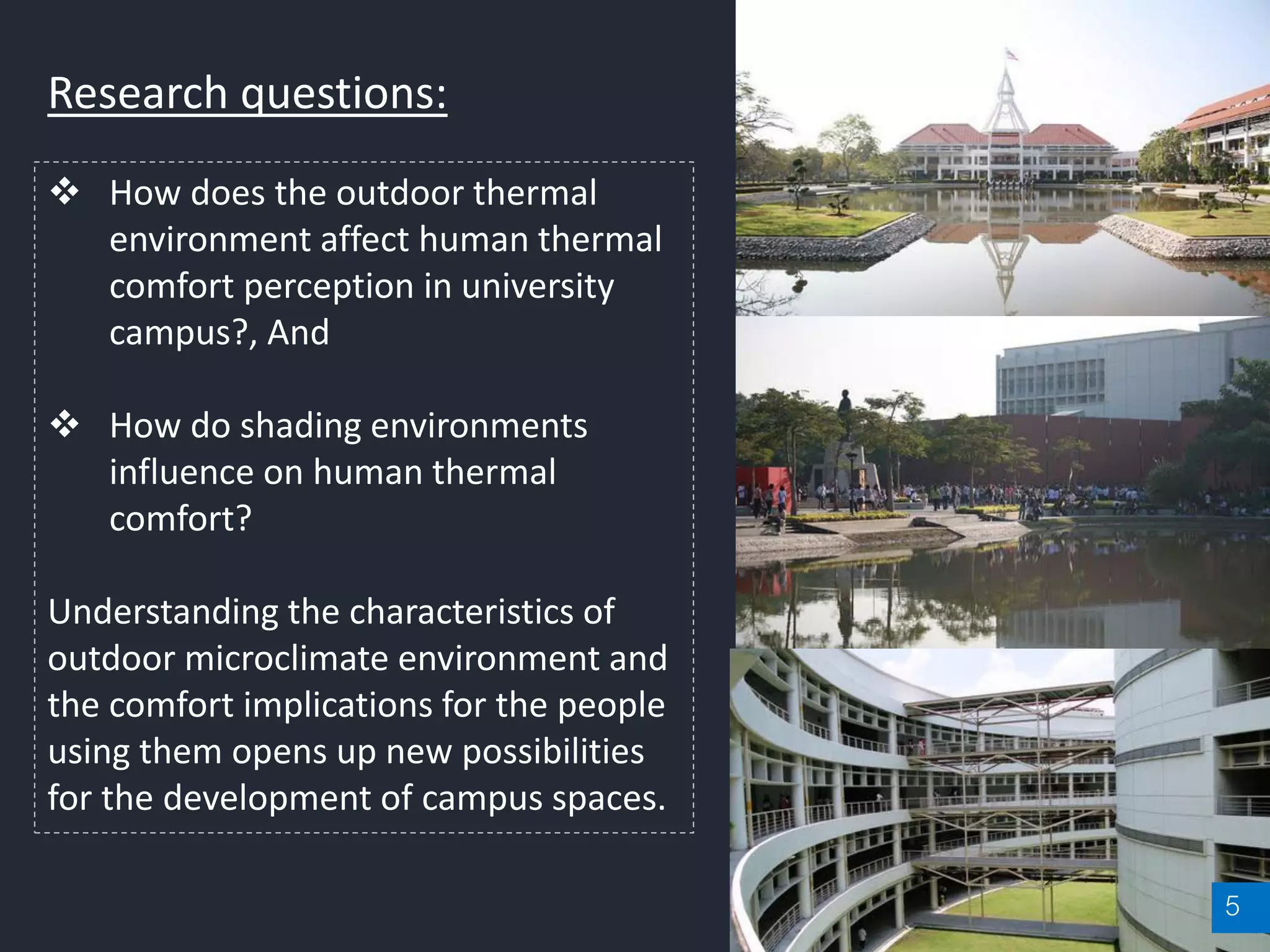 Research questions:

❖ How does the outdoor thermal environment affect human thermal comfort perception in university campus?, And

❖ How do shading environments influence on human thermal comfort?

Understanding the characteristics of outdoor microclimate environment and the comfort implications for the people using them opens up new possibilities for the development of campus spaces.

5